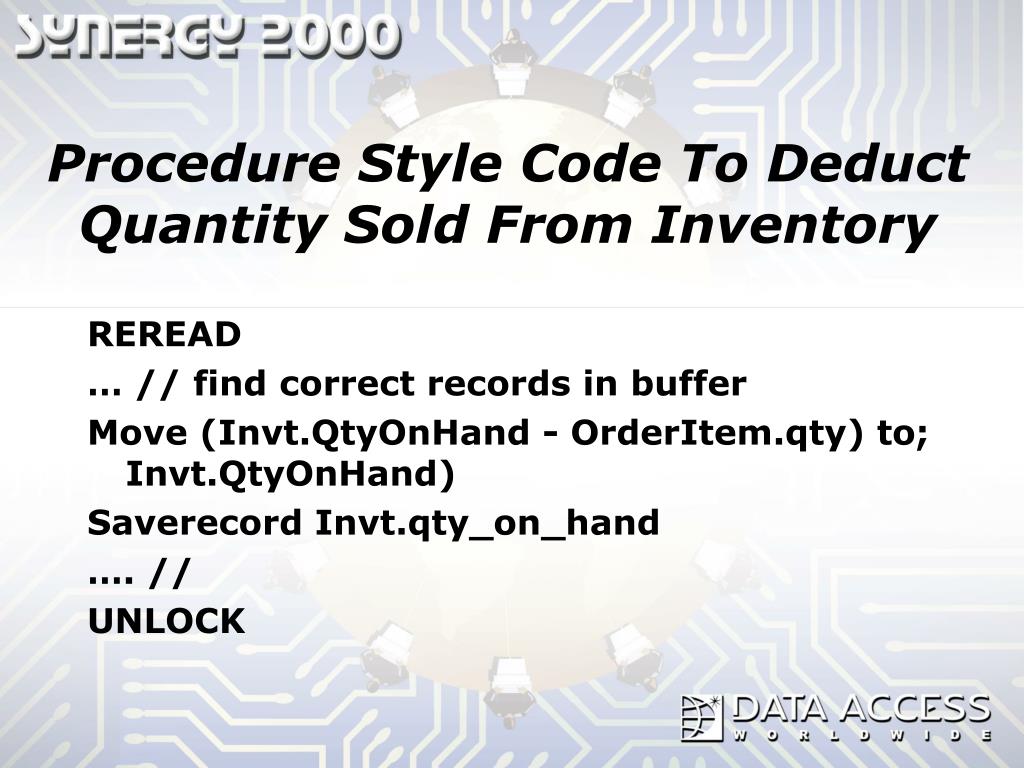 SYNERGY 2000

Procedure Style Code To Deduct Quantity Sold From Inventory

REREAD

… // find correct records in buffer

Move (Invt.QtyOnHand - OrderItem.qty) to; Invt.QtyOnHand)

Saverecord Invt.qty_on_hand

…. //

UNLOCK

DATA ACCESS
WORLDWIDE